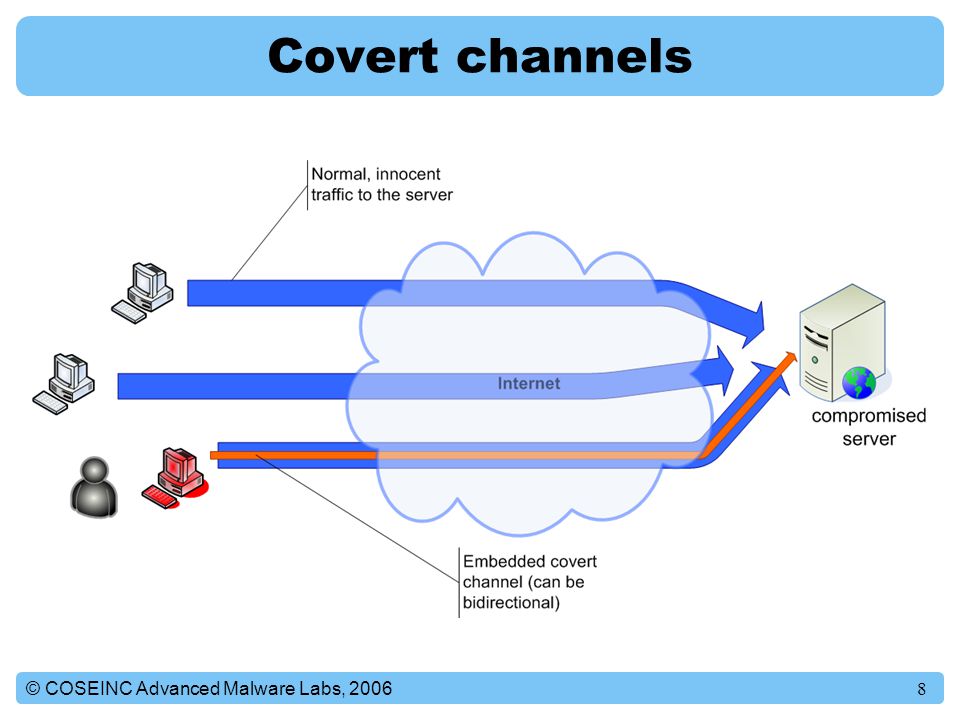 Covert channels

Normal, innocent traffic to the server

Internet

compromised server

Embedded covert channel (can be bidirectional)

© COSEINC Advanced Malware Labs, 2006

8